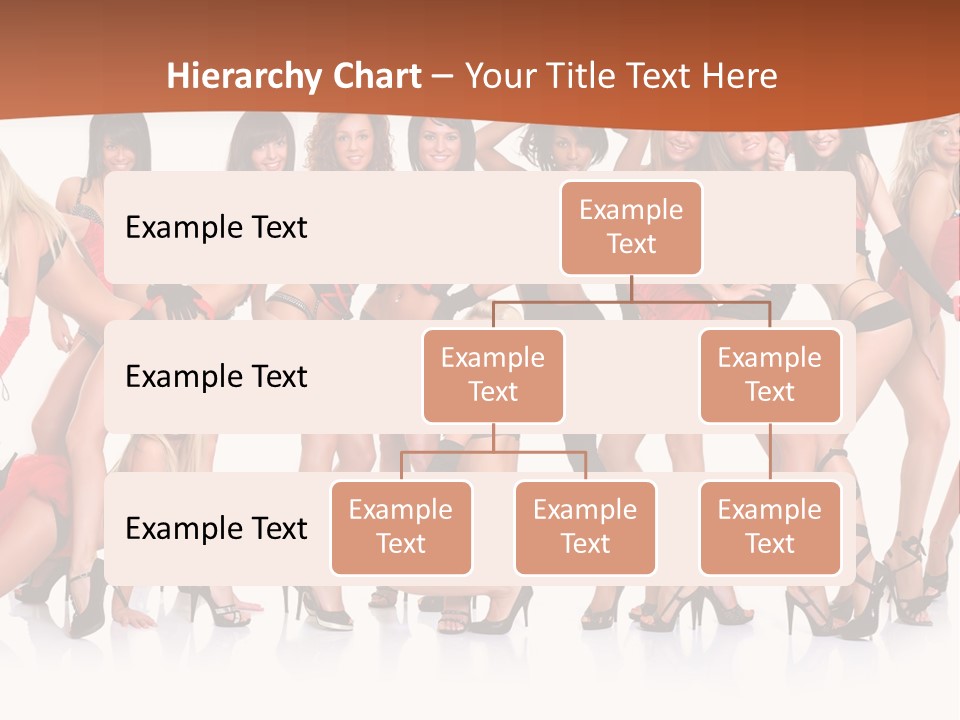 Hierarchy Chart – Your Title Text Here

Example Text

Example Text

Example Text

Example Text

Example Text

Example Text

Example Text

Example Text

Example Text